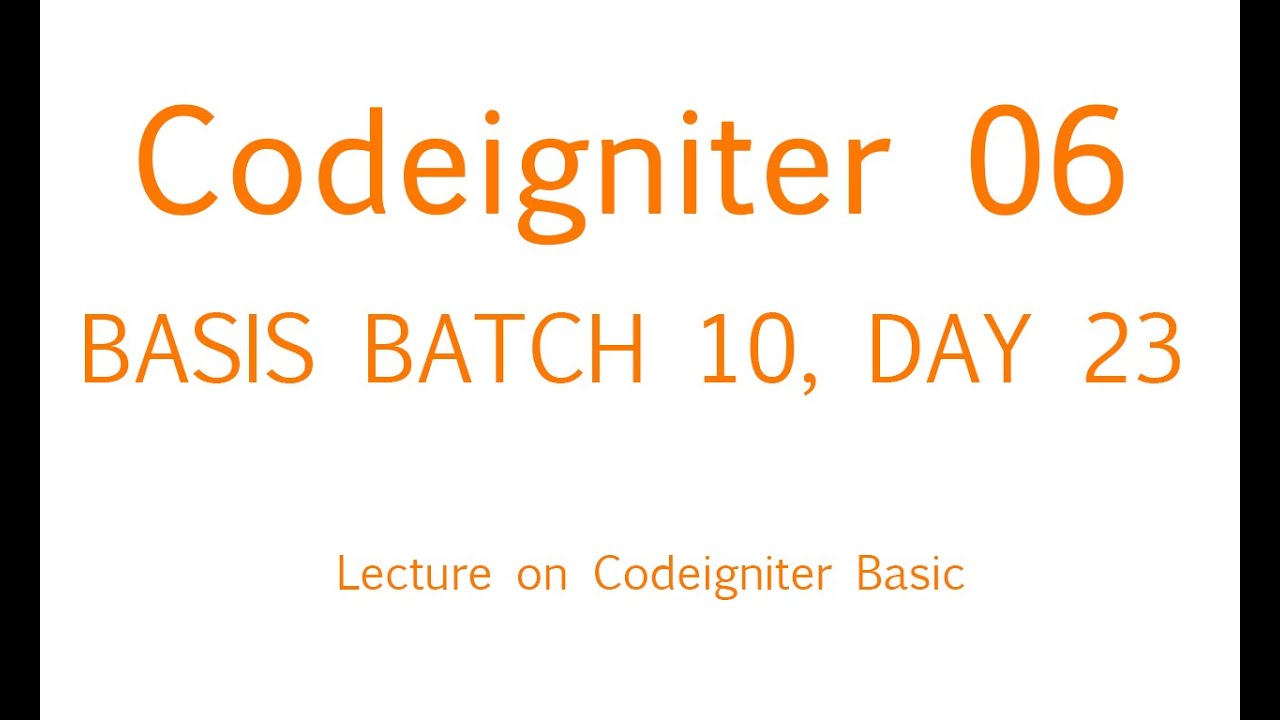 Codeigniter 06

BASIS BATCH 10, DAY 23

Lecture on Codeigniter Basic